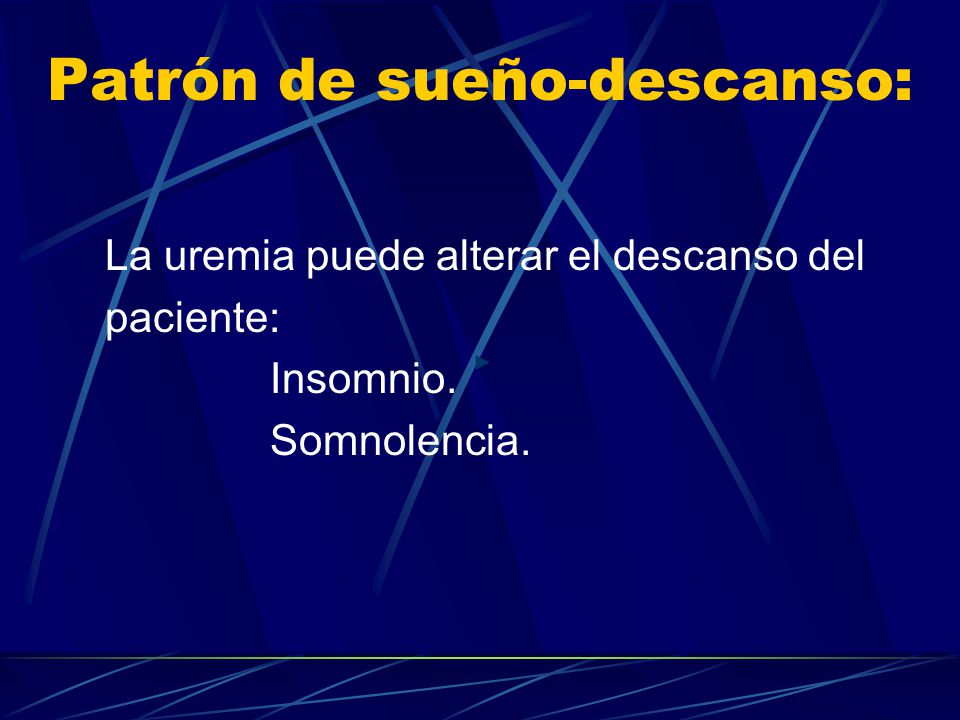 Patrón de sueño-descanso:

La uremia puede alterar el descanso del paciente:

Insomnio.

Somnolencia.